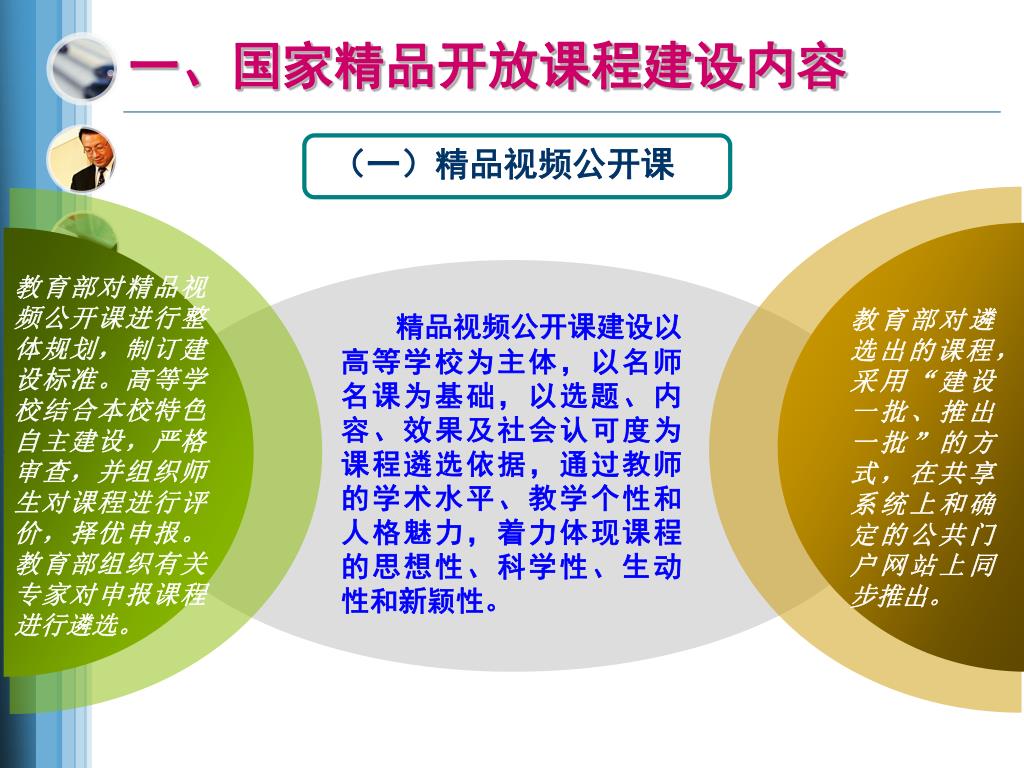 一、国家精品开放课程建设内容

（一）精品视频公开课

教育部对精品视频公开课进行整体规划，制订建设标准。高等学校结合本校特色自主建设，严格审查，并组织师生对课程进行评价，择优申报。教育部组织有关专家对申报课程进行遴选。

精品视频公开课建设以高等学校为主体，以名师名课为基础，以选题、内容、效果及社会认可度为课程遴选依据，通过教师的学术水平、教学个性和人格魅力，着力体现课程的思想性、科学性、生动性和新颖性。

教育部对遴选出的课程，采用“建设一批、推出一批”的方式，在共享系统上和确定的公共门户网站上同步推出。